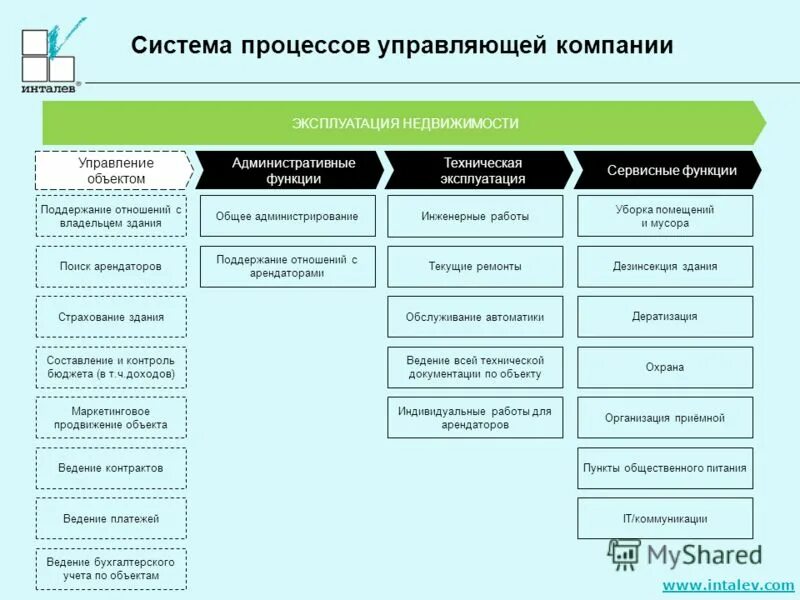 инталев®

Система процессов управляющей компании

ЭКСПЛУАТАЦИЯ НЕДВИЖИМОСТИ

Управление объектом

Поддержание отношений с владельцем здания

Поиск арендаторов

Страхование здания

Составление и контроль бюджета (в т.ч.доходов)

Маркетинговое продвижение объекта

Ведение контрактов

Ведение платежей

Ведение бухгалтерского учета по объектам

Административные функции

Общее администрирование

Поддержание отношений с арендаторами

Техническая эксплуатация

Инженерные работы

Текущие ремонты

Обслуживание автоматики

Ведение всей технической документации по объекту

Индивидуальные работы для арендаторов

Сервисные функции

Уборка помещений и мусора

Дезинсекция здания

Дератизация

Охрана

Организация приёмной

Пункты общественного питания

IT/коммуникации

MyShared

www.intalev.com